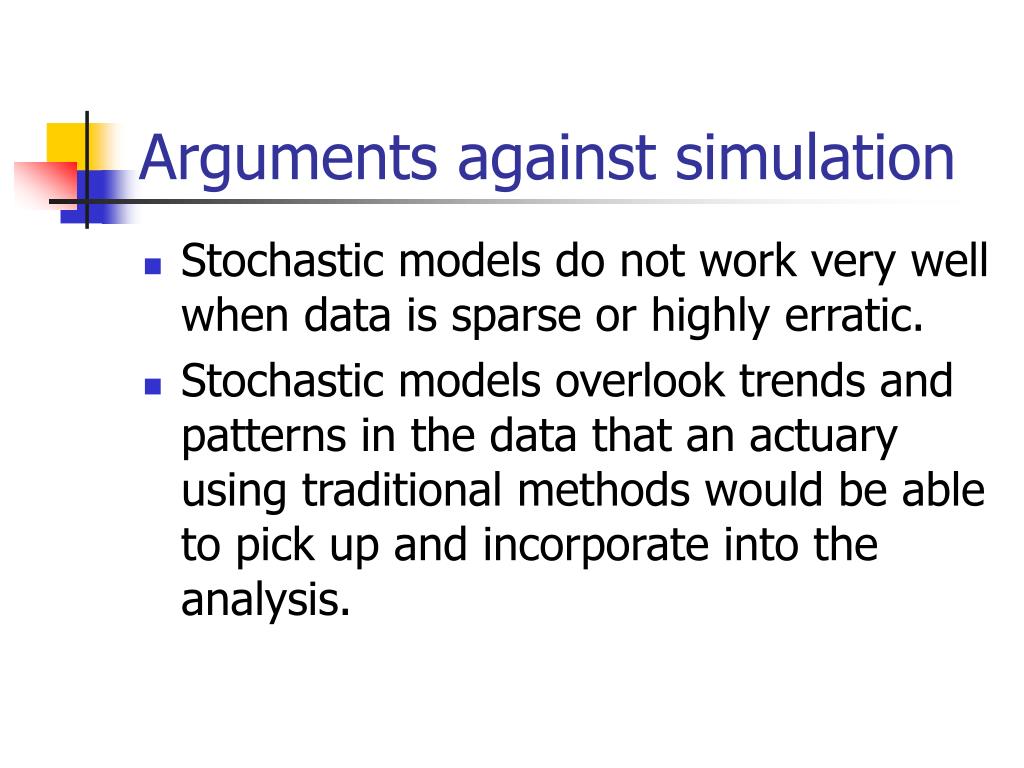 Arguments against simulation

- Stochastic models do not work very well when data is sparse or highly erratic.
- Stochastic models overlook trends and patterns in the data that an actuary using traditional methods would be able to pick up and incorporate into the analysis.